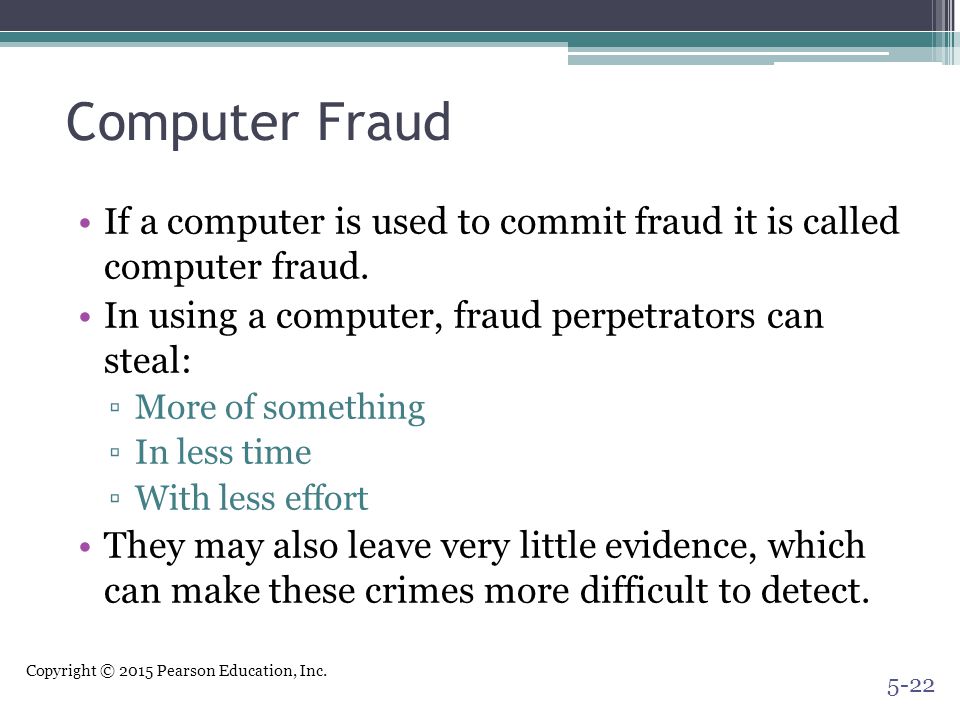 Computer Fraud

• If a computer is used to commit fraud it is called computer fraud.
• In using a computer, fraud perpetrators can steal:
▫ More of something
▫ In less time
▫ With less effort
• They may also leave very little evidence, which can make these crimes more difficult to detect.

Copyright © 2015 Pearson Education, Inc.

5-22